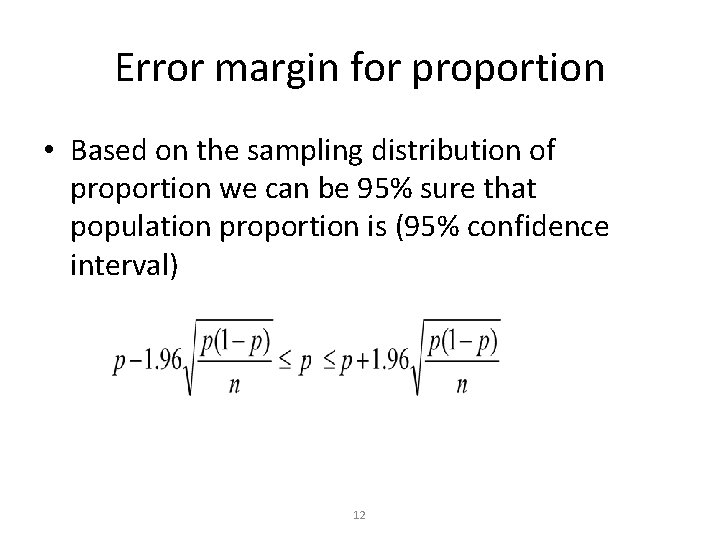 Error margin for proportion

• Based on the sampling distribution of proportion we can be 95% sure that population proportion is (95% confidence interval)

$p-1.96\sqrt{\frac{p(1-p)}{n}} \leq p \leq p+1.96\sqrt{\frac{p(1-p)}{n}}$

12